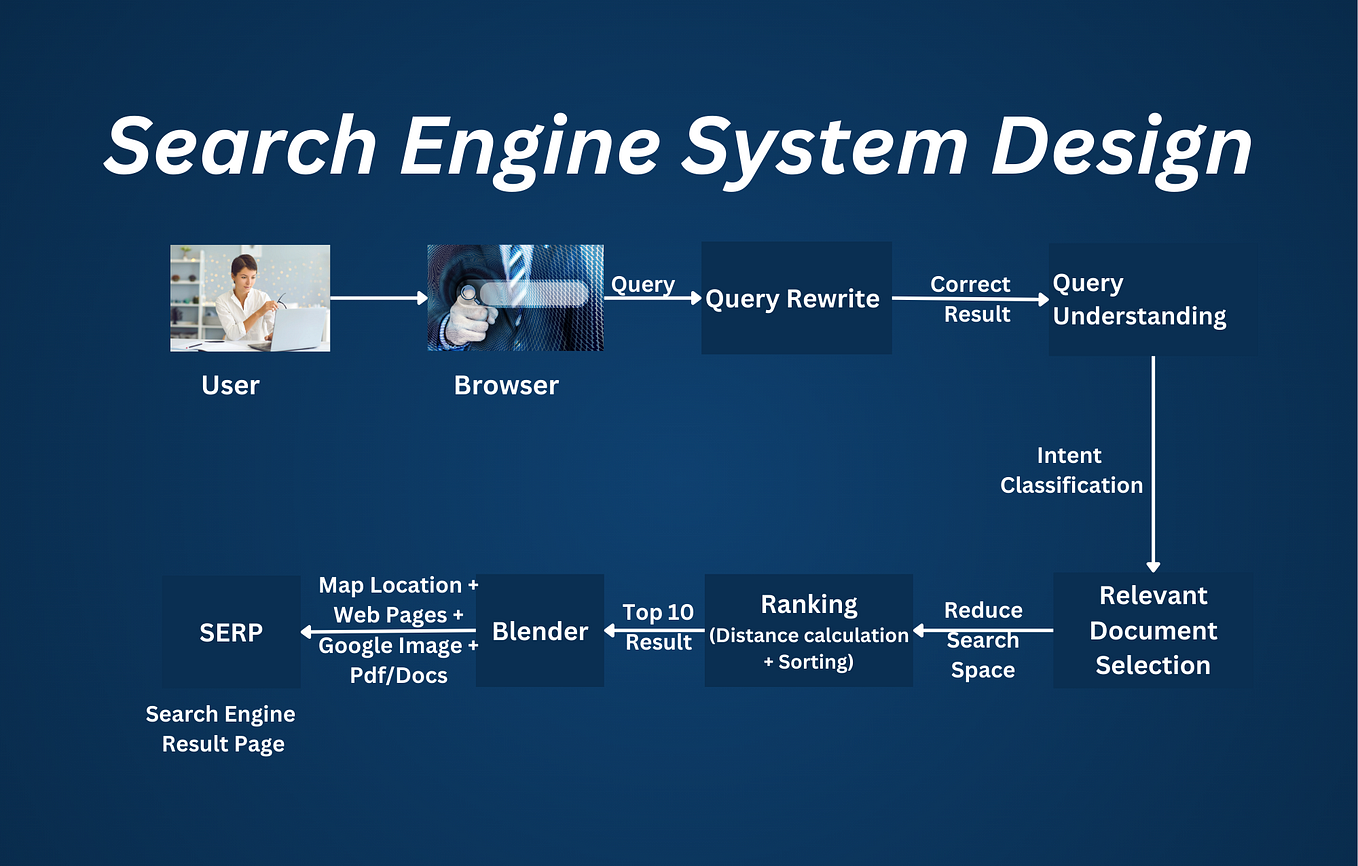 Search Engine System Design

User

Browser

Query

Query Rewrite

Correct Result

Query Understanding

Intent Classification

Relevant Document Selection

Reduce Search Space

Ranking (Distance calculation + Sorting)

Top 10 Result

Blender

Map Location + Web Pages + Google Image + Pdf/Docs

SERP

Search Engine Result Page